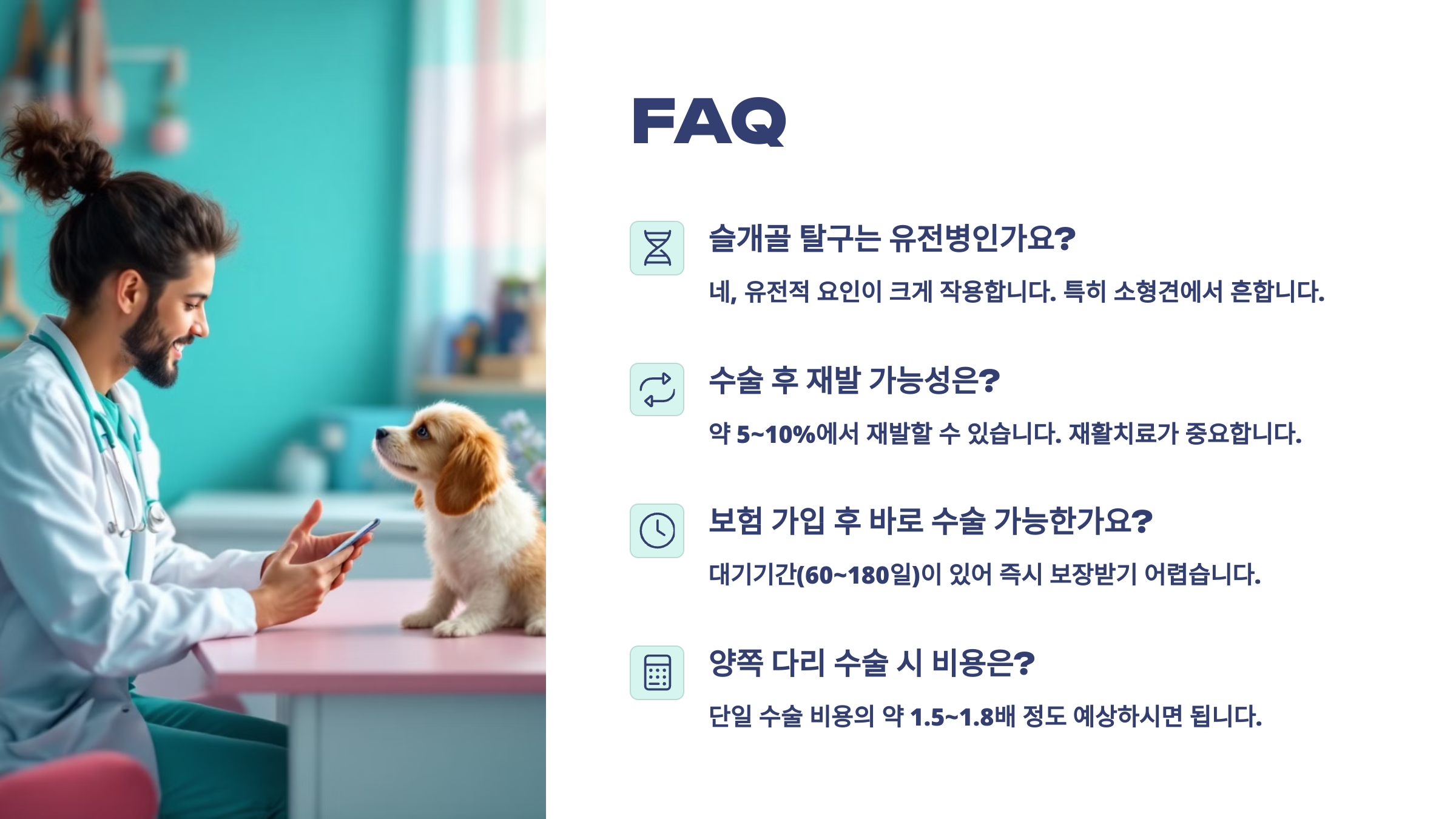 FAQ

슬개골 탈구는 유전병인가요?

네, 유전적 요인이 크게 작용합니다. 특히 소형견에서 흔합니다.

수술 후 재발 가능성은?

약 5~10%에서 재발할 수 있습니다. 재활치료가 중요합니다.

보험 가입 후 바로 수술 가능한가요?

대기기간(60~180일)이 있어 즉시 보장받기 어렵습니다.

양쪽 다리 수술 시 비용은?

단일 수술 비용의 약 1.5~1.8배 정도 예상하시면 됩니다.